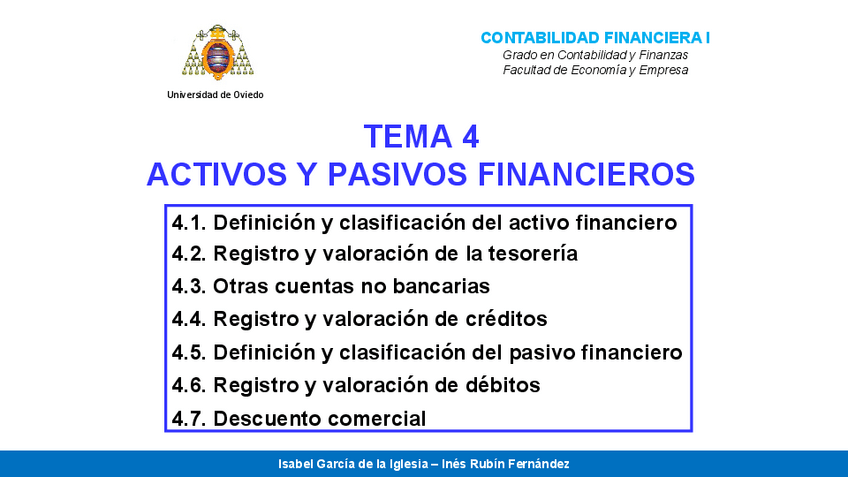 Universidad de Oviedo

CONTABILIDAD FINANCIERA I
Grado en Contabilidad y Finanzas
Facultad de Economía y Empresa

TEMA 4
ACTIVOS Y PASIVOS FINANCIEROS

4.1. Definición y clasificación del activo financiero
4.2. Registro y valoración de la tesorería
4.3. Otras cuentas no bancarias
4.4. Registro y valoración de créditos
4.5. Definición y clasificación del pasivo financiero
4.6. Registro y valoración de débitos
4.7. Descuento comercial

Isabel García de la Iglesia – Inés Rubín Fernández